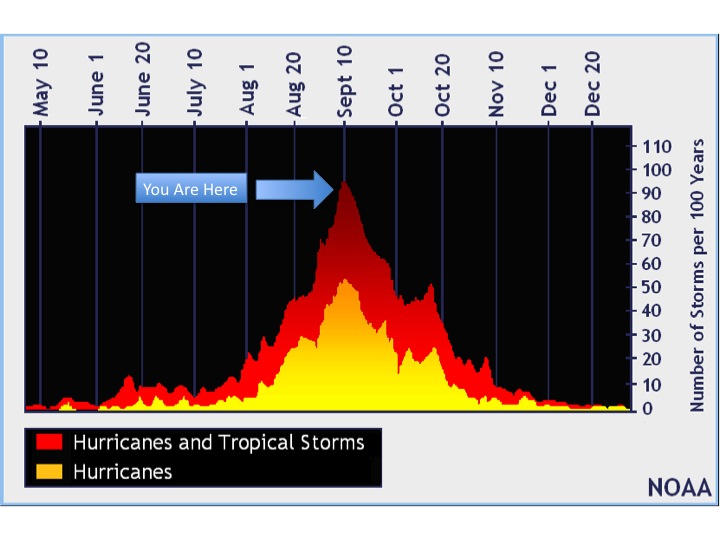 May 10
June 1
June 20
July 10
Aug 1
Aug 20
Sept 10
Oct 1
Oct 20
Nov 10
Dec 1
Dec 20

You Are Here

110
100
90
80
70
60
50
40
30
20
10
0

Number of Storms per 100 Years

Hurricanes and Tropical Storms
Hurricanes

NOAA